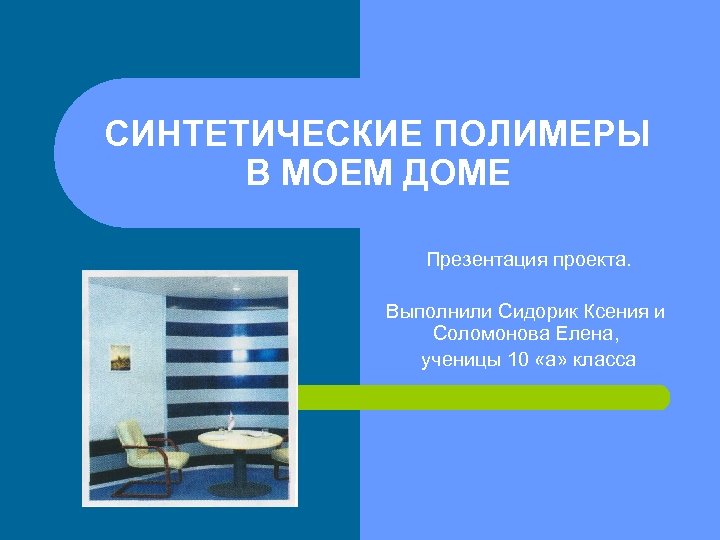 СИНТЕТИЧЕСКИЕ ПОЛИМЕРЫ В МОЕМ ДОМЕ

Презентация проекта.

Выполнили Сидорик Ксения и Соломонова Елена, ученицы 10 «а» класса